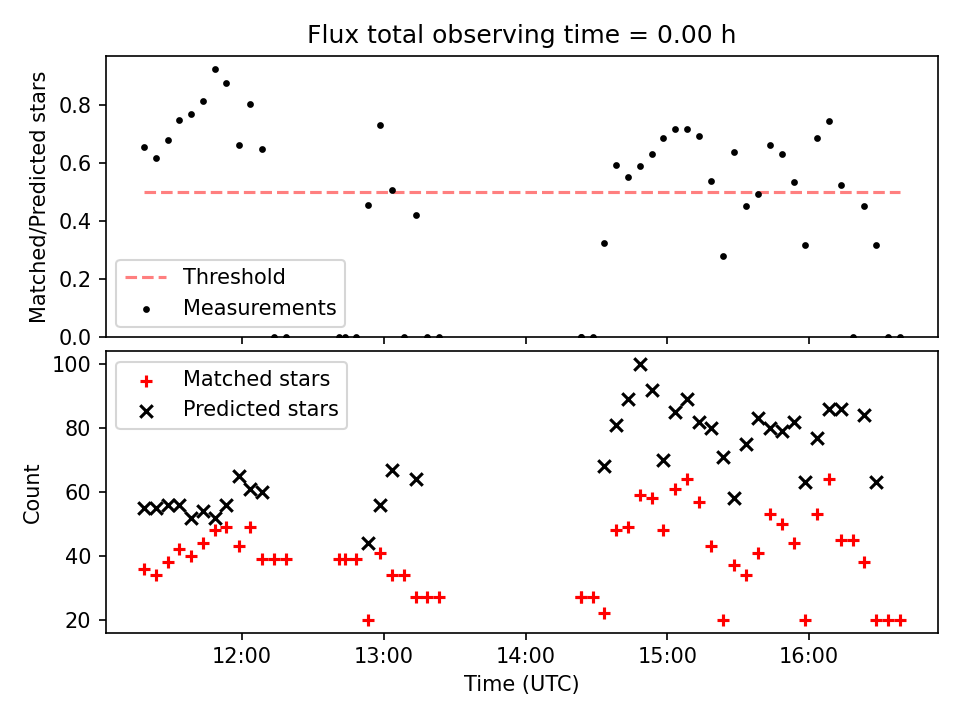 Flux total observing time = 0.00 h

Matched/Predicted stars

0.8
0.6
0.4
0.2
0.0

Threshold
Measurements

Count

100
80
60
40
20

Matched stars
Predicted stars

12:00
13:00
14:00
15:00
16:00

Time (UTC)